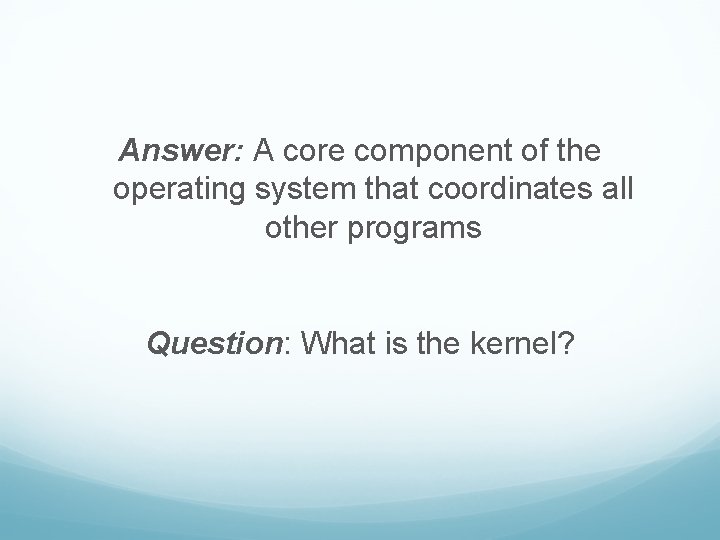 Answer: A core component of the operating system that coordinates all other programs

Question: What is the kernel?